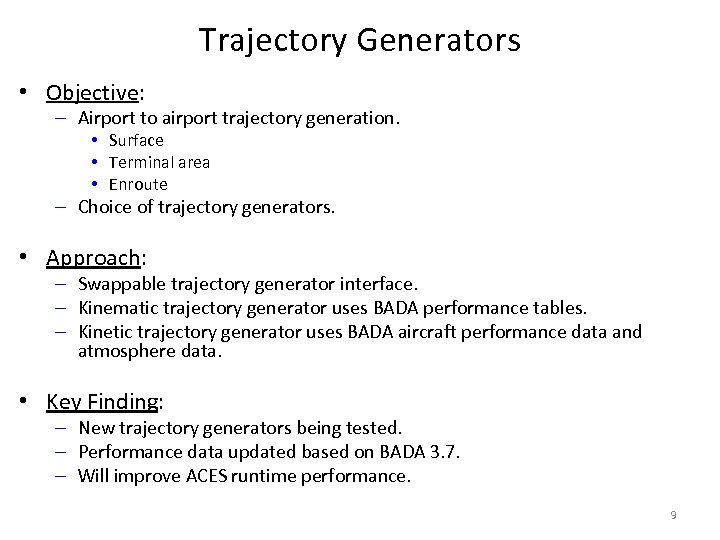 Trajectory Generators

• Objective:
– Airport to airport trajectory generation.
• Surface
• Terminal area
• Enroute
– Choice of trajectory generators.

• Approach:
– Swappable trajectory generator interface.
– Kinematic trajectory generator uses BADA performance tables.
– Kinetic trajectory generator uses BADA aircraft performance data and atmosphere data.

• Key Finding:
– New trajectory generators being tested.
– Performance data updated based on BADA 3.7.
– Will improve ACES runtime performance.

9